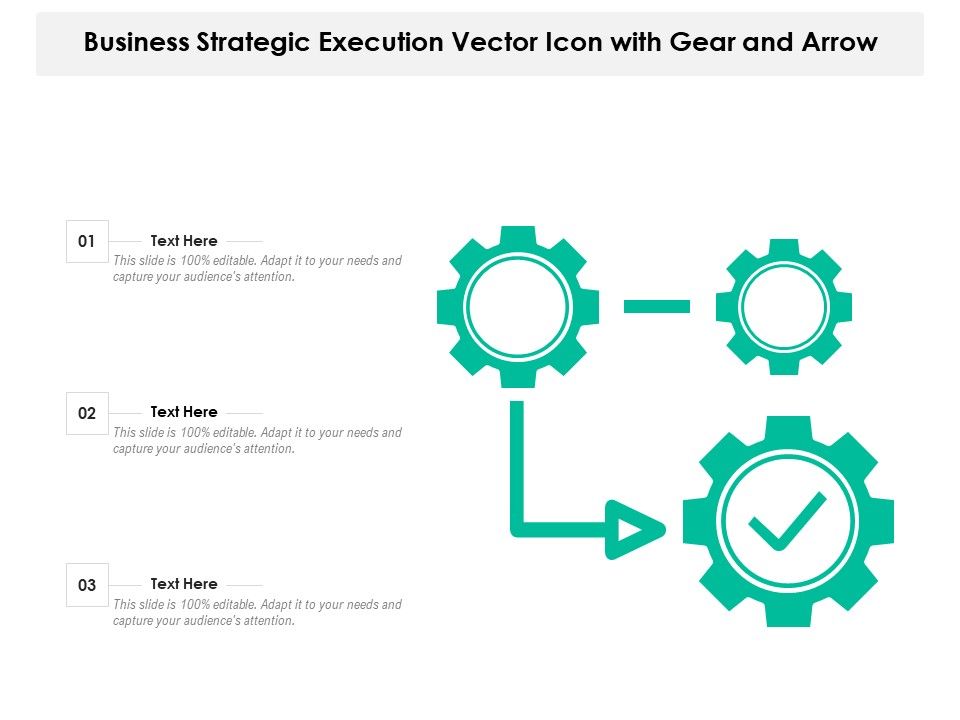 Business Strategic Execution Vector Icon with Gear and Arrow

01

Text Here

This slide is 100% editable. Adapt it to your needs and capture your audience's attention.

02

Text Here

This slide is 100% editable. Adapt it to your needs and capture your audience's attention.

03

Text Here

This slide is 100% editable. Adapt it to your needs and capture your audience's attention.